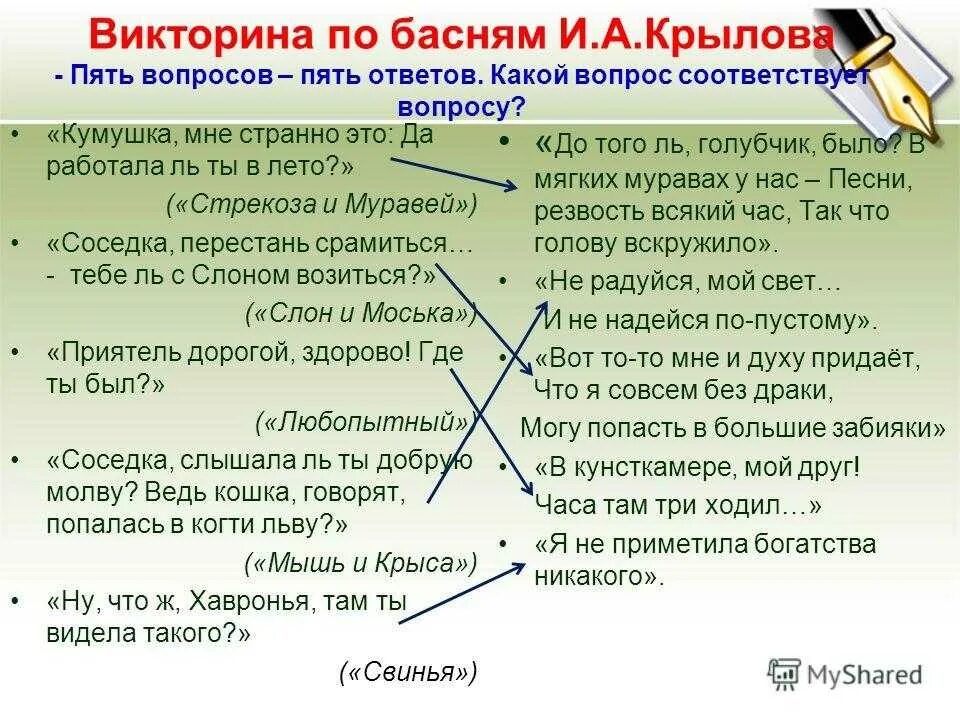 Викторина по басням И.А.Крылова

- Пять вопросов – пять ответов. Какой вопрос соответствует вопросу?

• «Кумушка, мне странно это: Да работала ль ты в лето?»
(«Стрекоза и Муравей»)

• «Соседка, перестань срамиться… - тебе ль с Слоном возиться?»
(«Слон и Моська»)

• «Приятель дорогой, здорово! Где ты был?»
(«Любопытный»)

• «Соседка, слышала ль ты добрую молву? Ведь кошка, говорят, попалась в когти льву?»
(«Мышь и Крыса»)

• «Ну, что ж, Хавронья, там ты видела такого?»
(«Свинья»)

• «До того ль, голубчик, было? В мягких муравах у нас – Песни, резвость всякий час, Так что голову вскружило».

• «Не радуйся, мой свет… И не надейся по-пустому».

• «Вот то-то мне и духу придаёт, Что я совсем без драки, Могу попасть в большие забияки»

• «В кунсткамере, мой друг! Часа там три ходил…»

• «Я не приметила богатства никакого».

MyShared